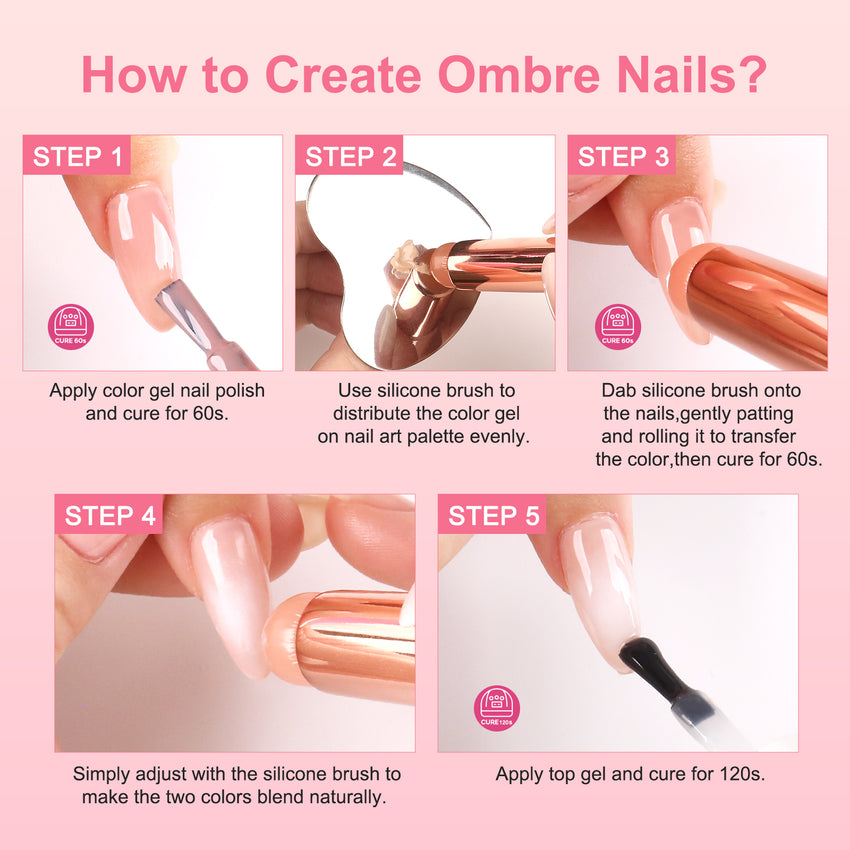 How to Create Ombre Nails?

STEP 1

CURE 60s

Apply color gel nail polish and cure for 60s.

STEP 2

Use silicone brush to distribute the color gel on nail art palette evenly.

STEP 3

CURE 60s

Dab silicone brush onto the nails,gently patting and rolling it to transfer the color,then cure for 60s.

STEP 4

Simply adjust with the silicone brush to make the two colors blend naturally.

STEP 5

CURE 120s

Apply top gel and cure for 120s.